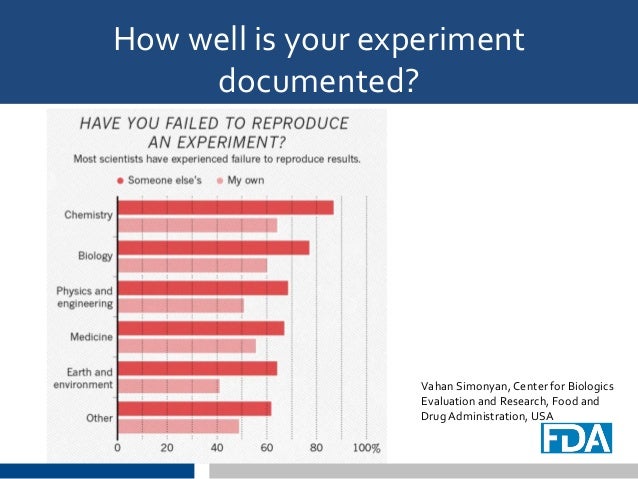 How well is your experiment documented?

HAVE YOU FAILED TO REPRODUCE AN EXPERIMENT?
Most scientists have experienced failure to reproduce results.

Someone else's
My own

Chemistry
Biology
Physics and engineering
Medicine
Earth and environment
Other

0
20
40
60
80
100%

Vahan Simonyan, Center for Biologics Evaluation and Research, Food and Drug Administration, USA

FDA